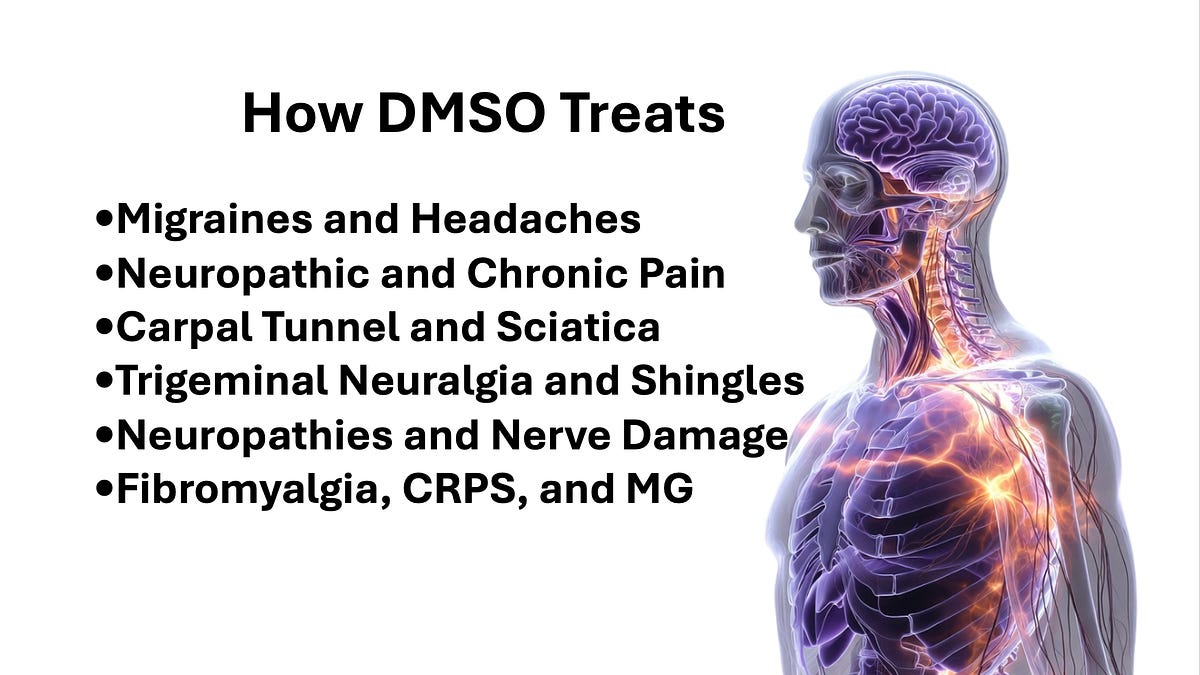 How DMSO Treats

•Migraines and Headaches
•Neuropathic and Chronic Pain
•Carpal Tunnel and Sciatica
•Trigeminal Neuralgia and Shingles
•Neuropathies and Nerve Damage
•Fibromyalgia, CRPS, and MG